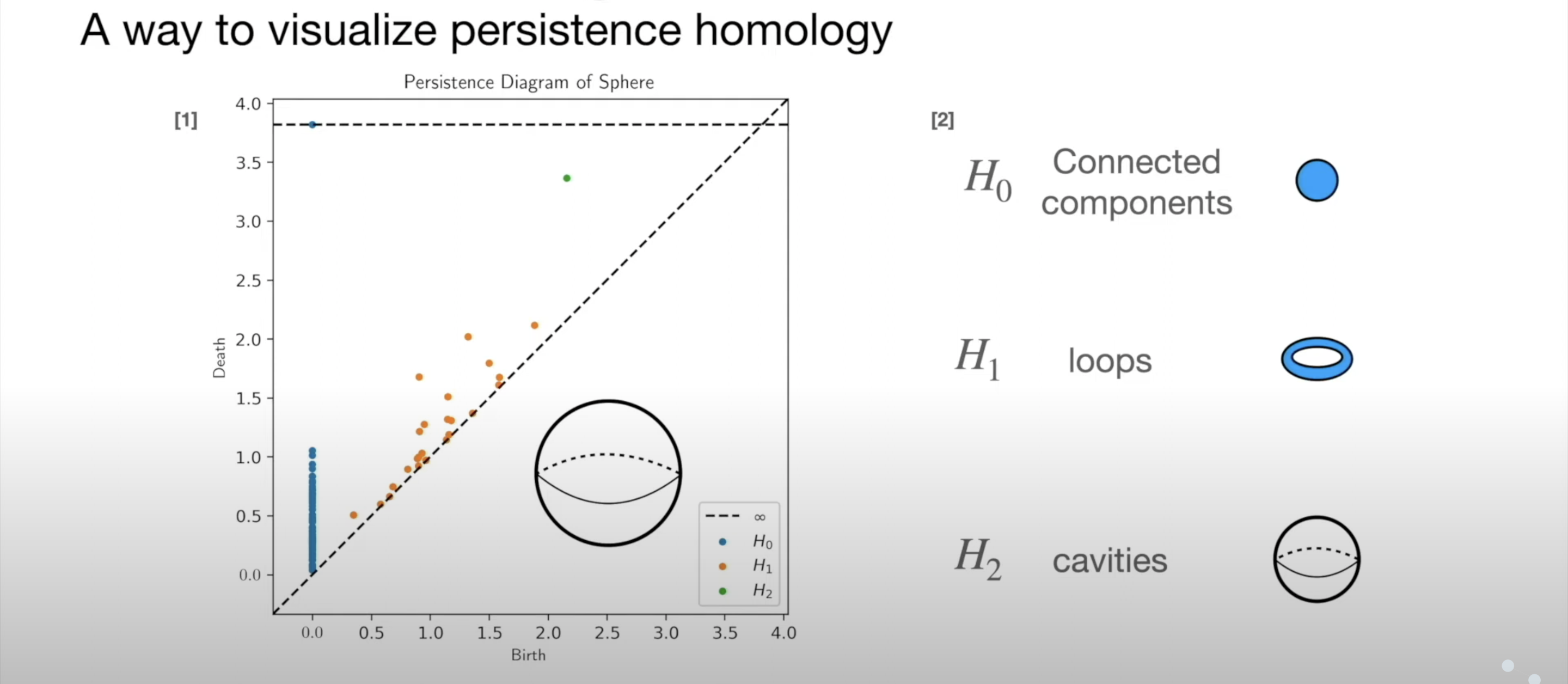 A way to visualize persistence homology

[1]

Persistence Diagram of Sphere

4.0
3.5
3.0
2.5
2.0
1.5
1.0
0.5
0.0

Death

0.0 0.5 1.0 1.5 2.0 2.5 3.0 3.5 4.0

Birth

$\infty$
$H_0$
$H_1$
$H_2$

[2]

$H_0$ Connected components

$H_1$ loops

$H_2$ cavities